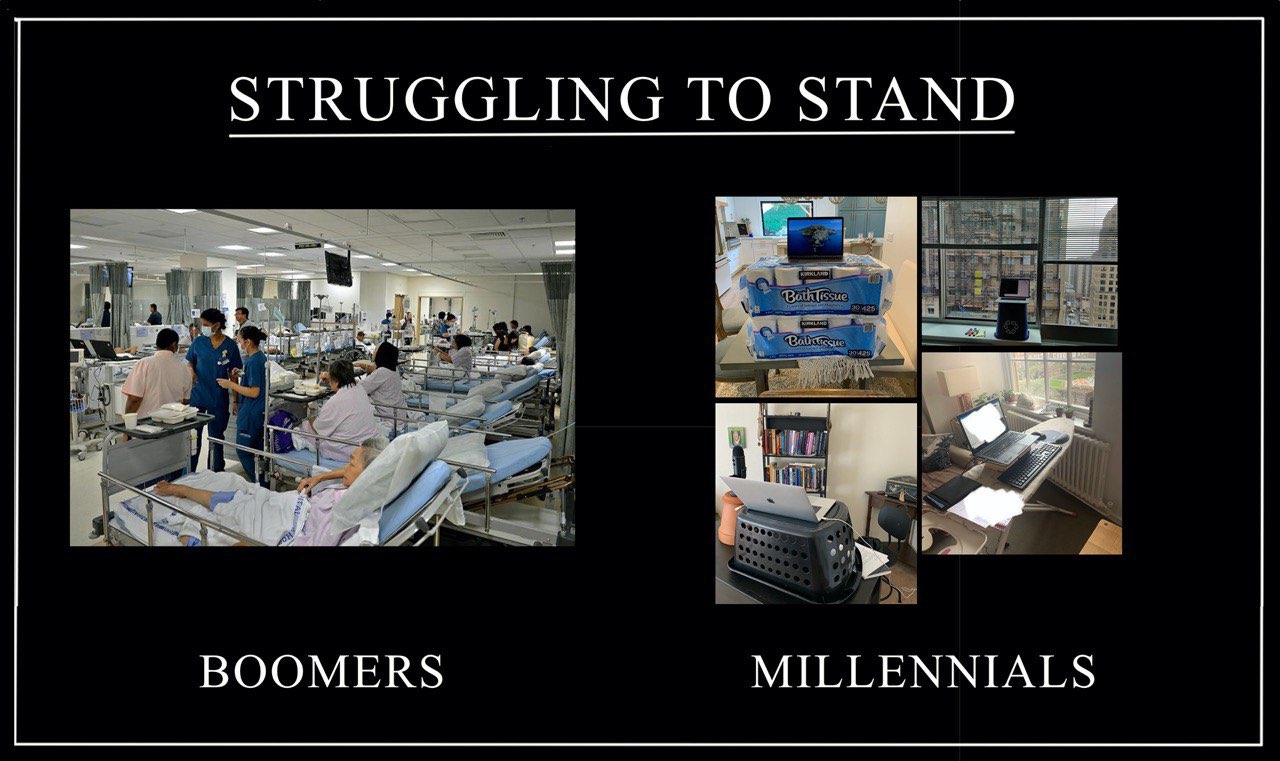 STRUGGLING TO STAND

KIRKLAND
Bath Tissue
30 425

KIRKLAND
Bath Tissue
30 425

BOOMERS

MILLENNIALS